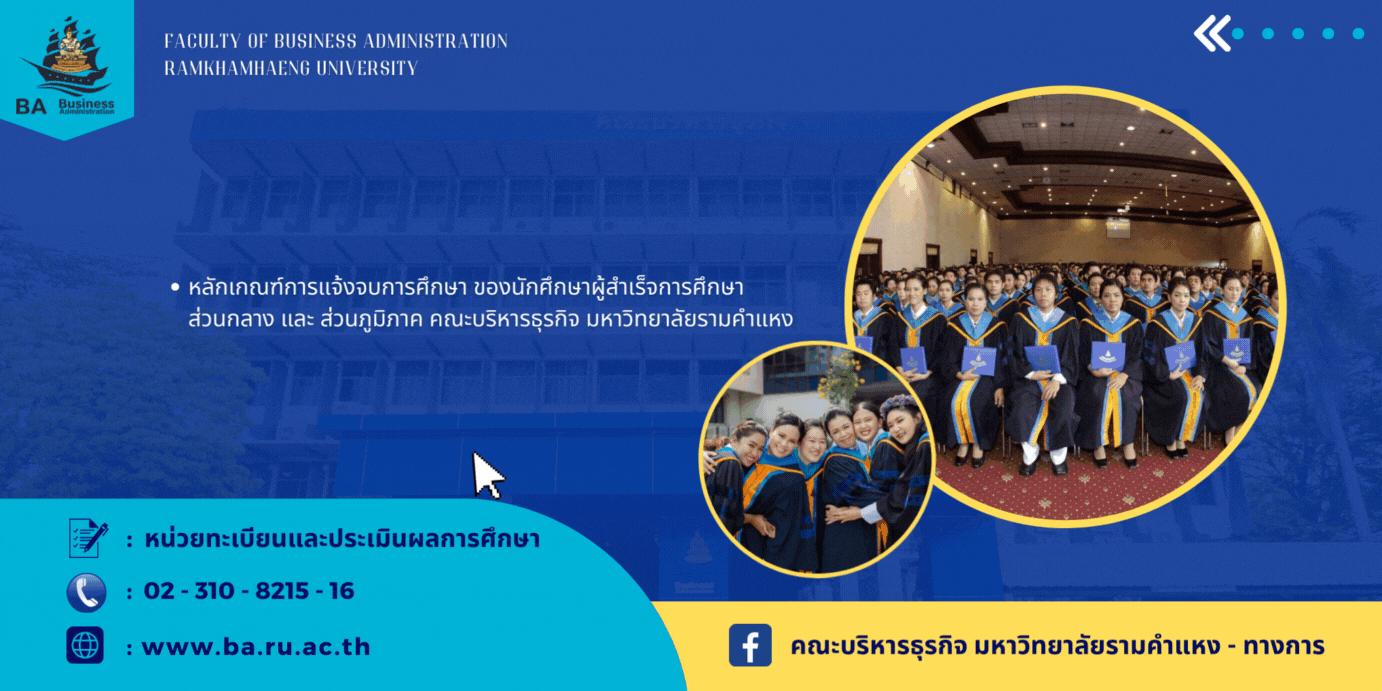 BA Business Administration

FACULTY OF BUSINESS ADMINISTRATION
RAMKHAMHAENG UNIVERSITY

• หลักเกณฑ์การแจ้งจบการศึกษา ของนักศึกษาผู้สำเร็จการศึกษา ส่วนกลาง และ ส่วนภูมิภาค คณะบริหารธุรกิจ มหาวิทยาลัยรามคำแหง

: หน่วยทะเบียนและประเมินผลการศึกษา

: 02 - 310 - 8215 - 16

: www.ba.ru.ac.th

คณะบริหารธุรกิจ มหาวิทยาลัยรามคำแหง - ทางการ